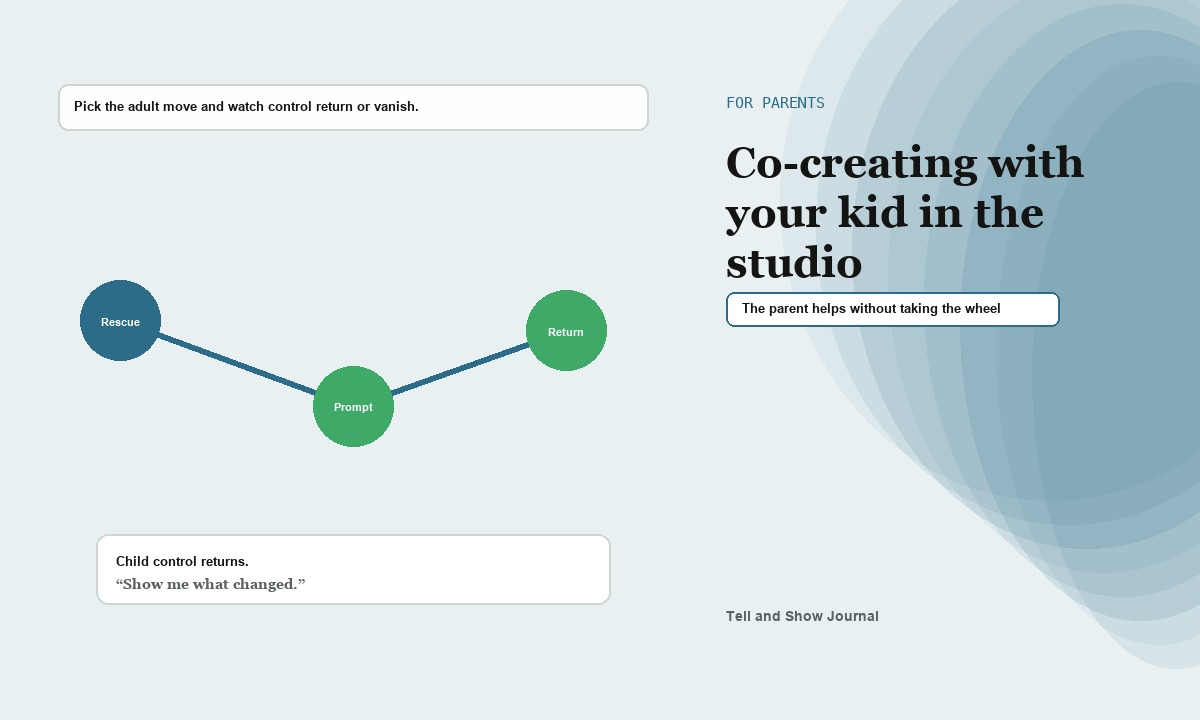 Pick the adult move and watch control return or vanish.

Rescue

Prompt

Return

Child control returns.
“Show me what changed.”

FOR PARENTS

Co-creating with your kid in the studio

The parent helps without taking the wheel

Tell and Show Journal